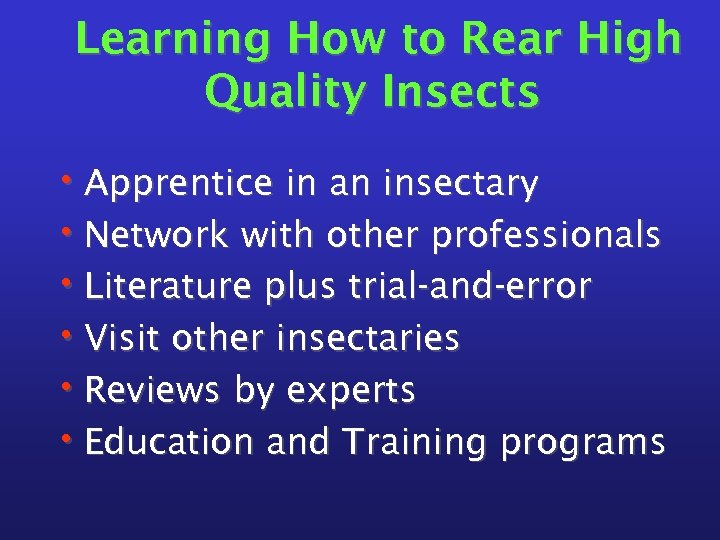 Learning How to Rear High Quality Insects

• Apprentice in an insectary
• Network with other professionals
• Literature plus trial-and-error
• Visit other insectaries
• Reviews by experts
• Education and Training programs